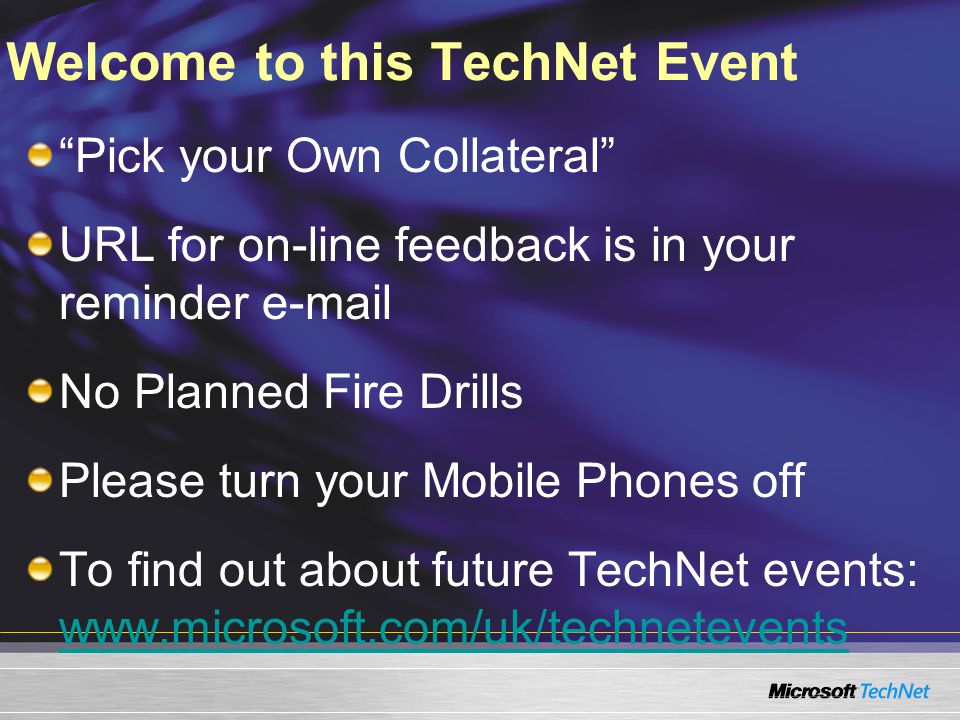 Welcome to this TechNet Event

“Pick your Own Collateral”

URL for on-line feedback is in your reminder e-mail

No Planned Fire Drills

Please turn your Mobile Phones off

To find out about future TechNet events: www.microsoft.com/uk/technetevents

Microsoft TechNet